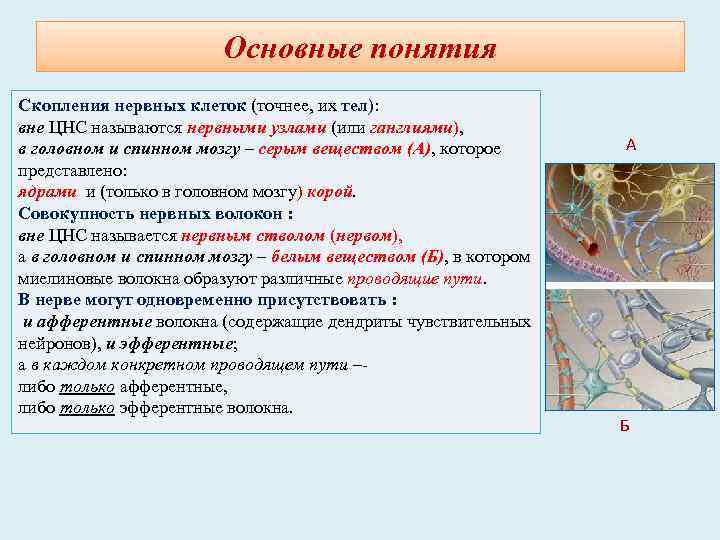 Основные понятия

Скопления нервных клеток (точнее, их тел):
вне ЦНС называются нервными узлами (или ганглиями),
в головном и спинном мозгу – серым веществом (А), которое представлено:
ядрами и (только в головном мозгу) корой.
Совокупность нервных волокон :
вне ЦНС называется нервным стволом (нервом),
а в головном и спинном мозгу – белым веществом (Б), в котором миелиновые волокна образуют различные проводящие пути.
В нерве могут одновременно присутствовать :
и афферентные волокна (содержащие дендриты чувствительных нейронов), и эфферентные;
а в каждом конкретном проводящем пути –-
либо только афферентные,
либо только эфферентные волокна.

А

Б